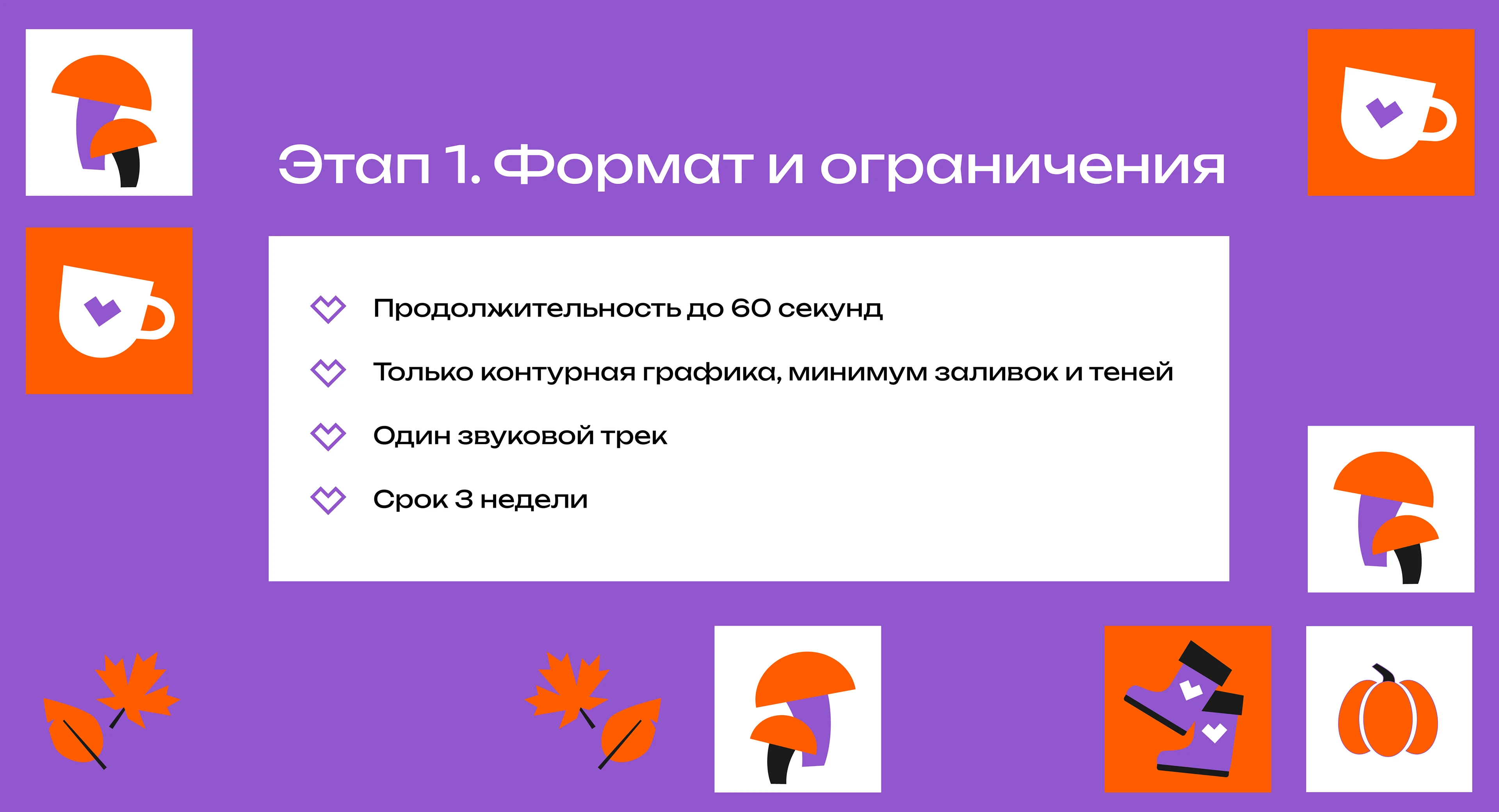 Этап 1. Формат и ограничения

Продолжительность до 60 секунд

Только контурная графика, минимум заливок и теней

Один звуковой трек

Срок 3 недели